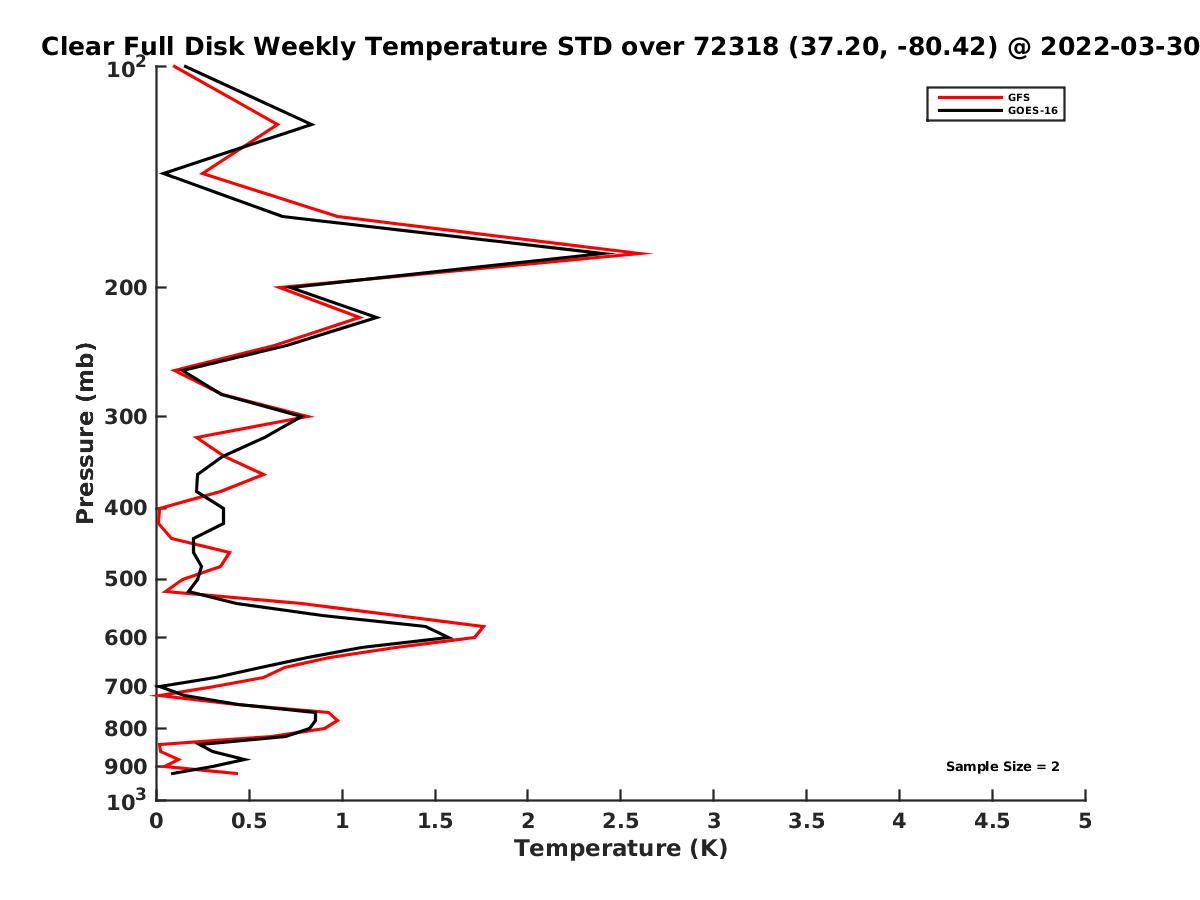 Clear Full Disk Weekly Temperature STD over 72318 (37.20, -80.42) @ 2022-03-30

GFS
GOES-16

Pressure (mb)

$10^2$
200
300
400
500
600
700
800
900
$10^3$

Sample Size = 2

0
0.5
1
1.5
2
2.5
3
3.5
4
4.5
5
Temperature (K)